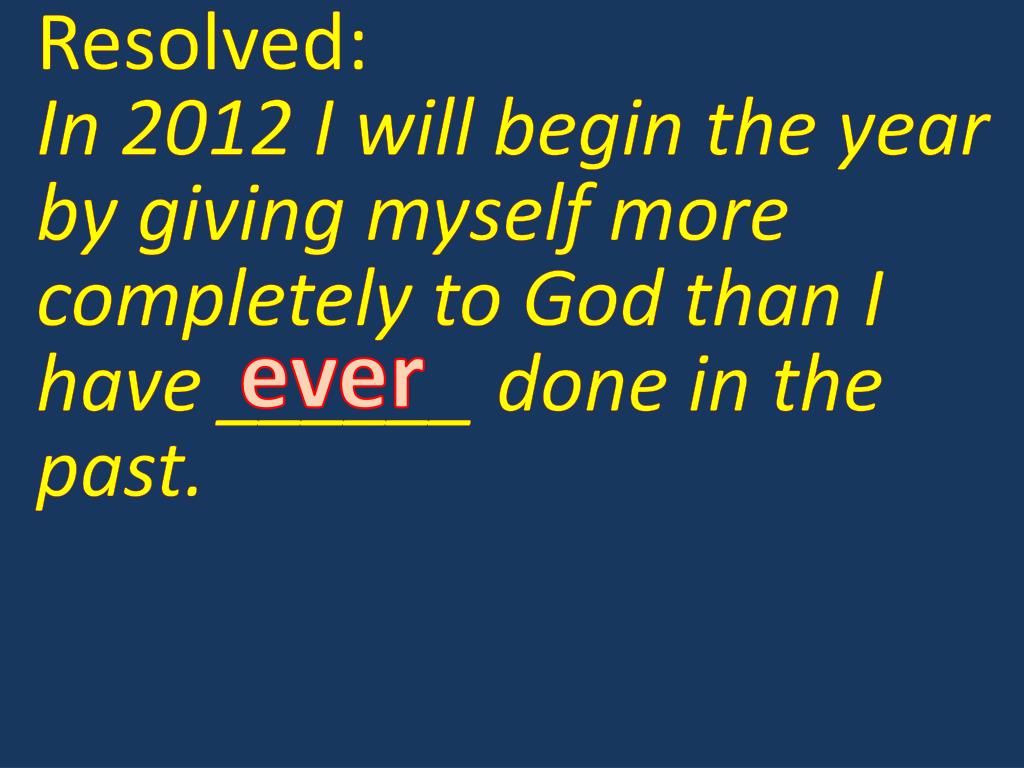 Resolved:
In 2012 I will begin the year by giving myself more completely to God than I have ever done in the past.